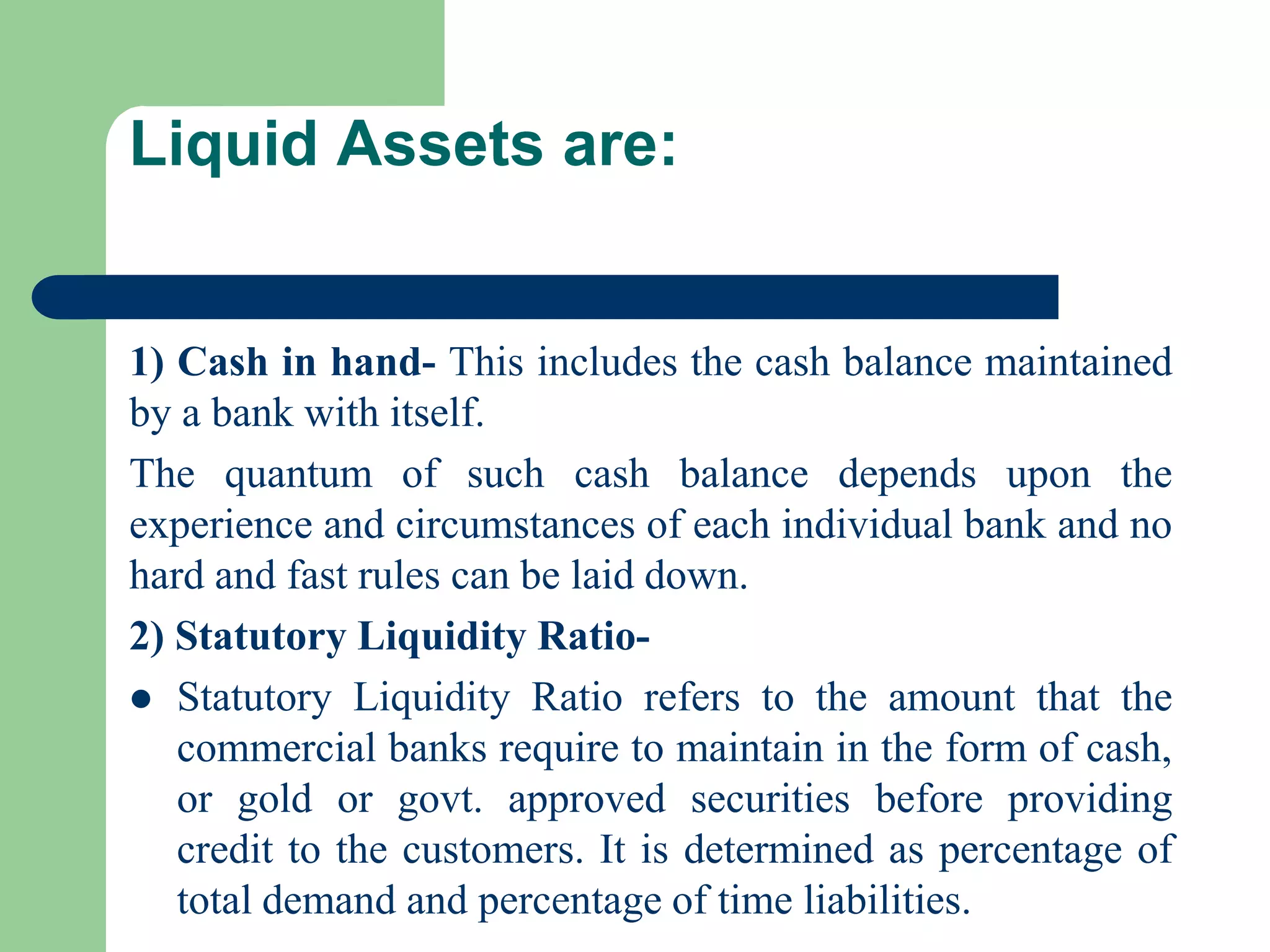 Liquid Assets are:

1) Cash in hand- This includes the cash balance maintained by a bank with itself.

The quantum of such cash balance depends upon the experience and circumstances of each individual bank and no hard and fast rules can be laid down.

2) Statutory Liquidity Ratio-

● Statutory Liquidity Ratio refers to the amount that the commercial banks require to maintain in the form of cash, or gold or govt. approved securities before providing credit to the customers. It is determined as percentage of total demand and percentage of time liabilities.